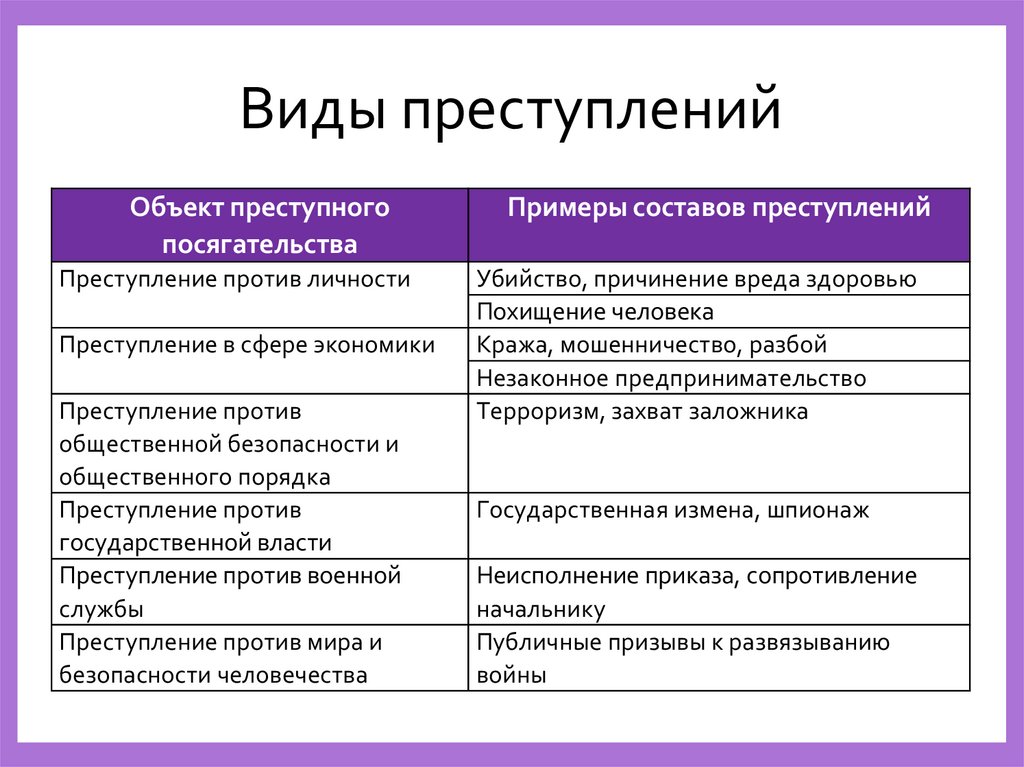 Виды преступлений

| Объект преступного посягательства | Примеры составов преступлений |
|---|---|
| Преступление против личности | Убийство, причинение вреда здоровью |
| | Похищение человека |
| Преступление в сфере экономики | Кража, мошенничество, разбой |
| | Незаконное предпринимательство |
| Преступление против общественной безопасности и общественного порядка | Терроризм, захват заложника |
| Преступление против государственной власти | Государственная измена, шпионаж |
| Преступление против военной службы | Неисполнение приказа, сопротивление начальнику |
| Преступление против мира и безопасности человечества | Публичные призывы к развязыванию войны |